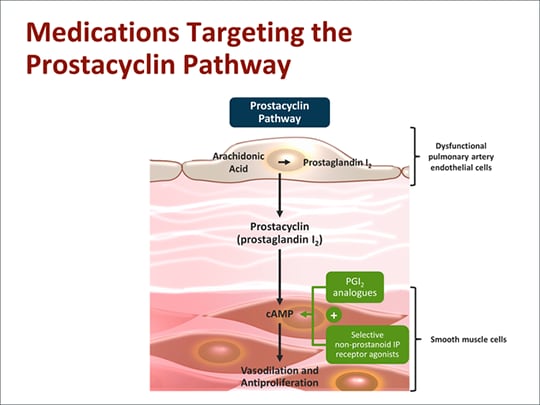 Medications Targeting the Prostacyclin Pathway

Prostacyclin Pathway

Arachidonic Acid

Prostaglandin $I_2$

Dysfunctional pulmonary artery endothelial cells

Prostacyclin (prostaglandin $I_2$)

$PGI_2$ analogues

cAMP

+

Selective non-prostanoid IP receptor agonists

Smooth muscle cells

Vasodilation and Antiproliferation